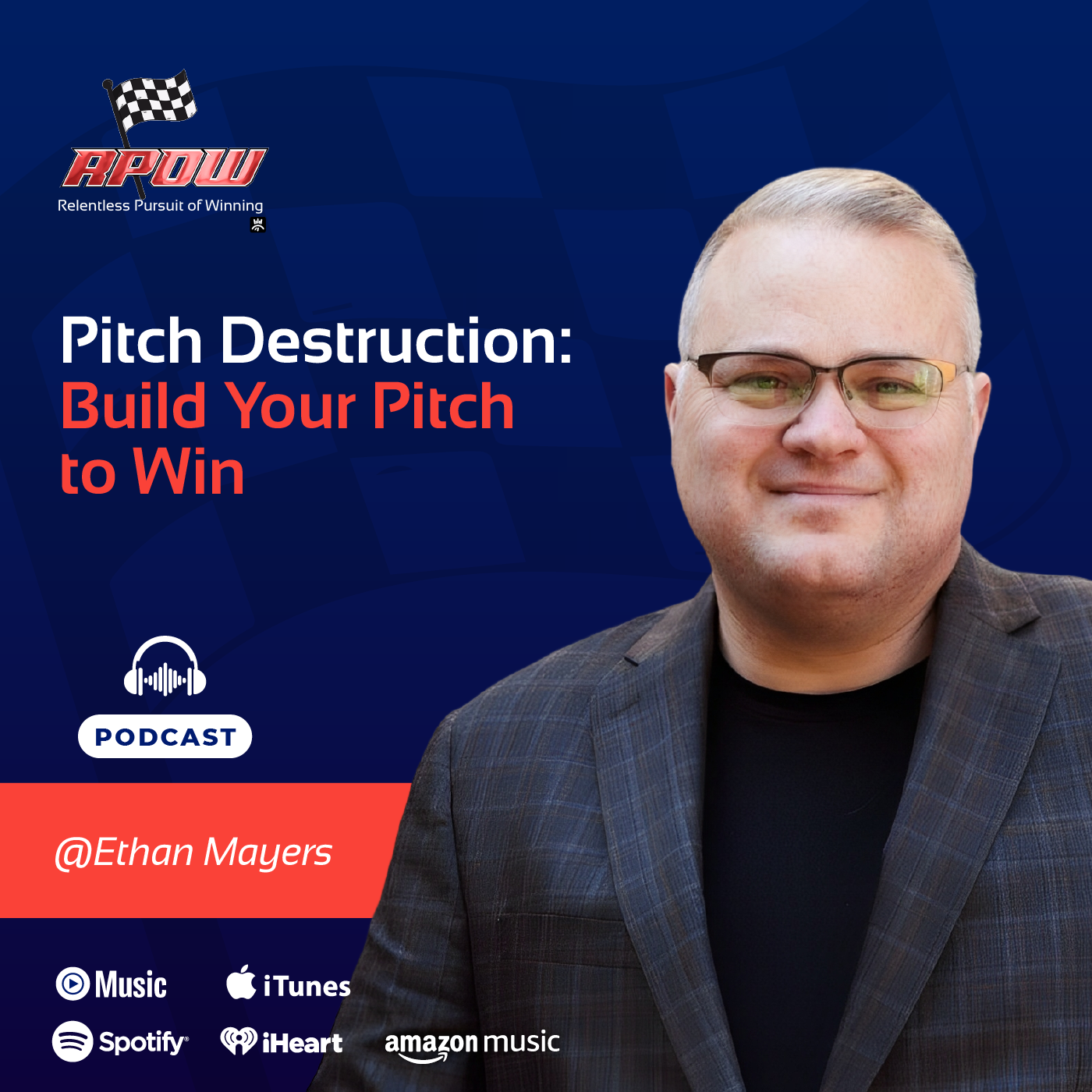 RPOW
Relentless Pursuit of Winning

Pitch Destruction:
Build Your Pitch to Win

PODCAST

@Ethan Mayers

Music
iTunes
Spotify
iHeart
amazon music